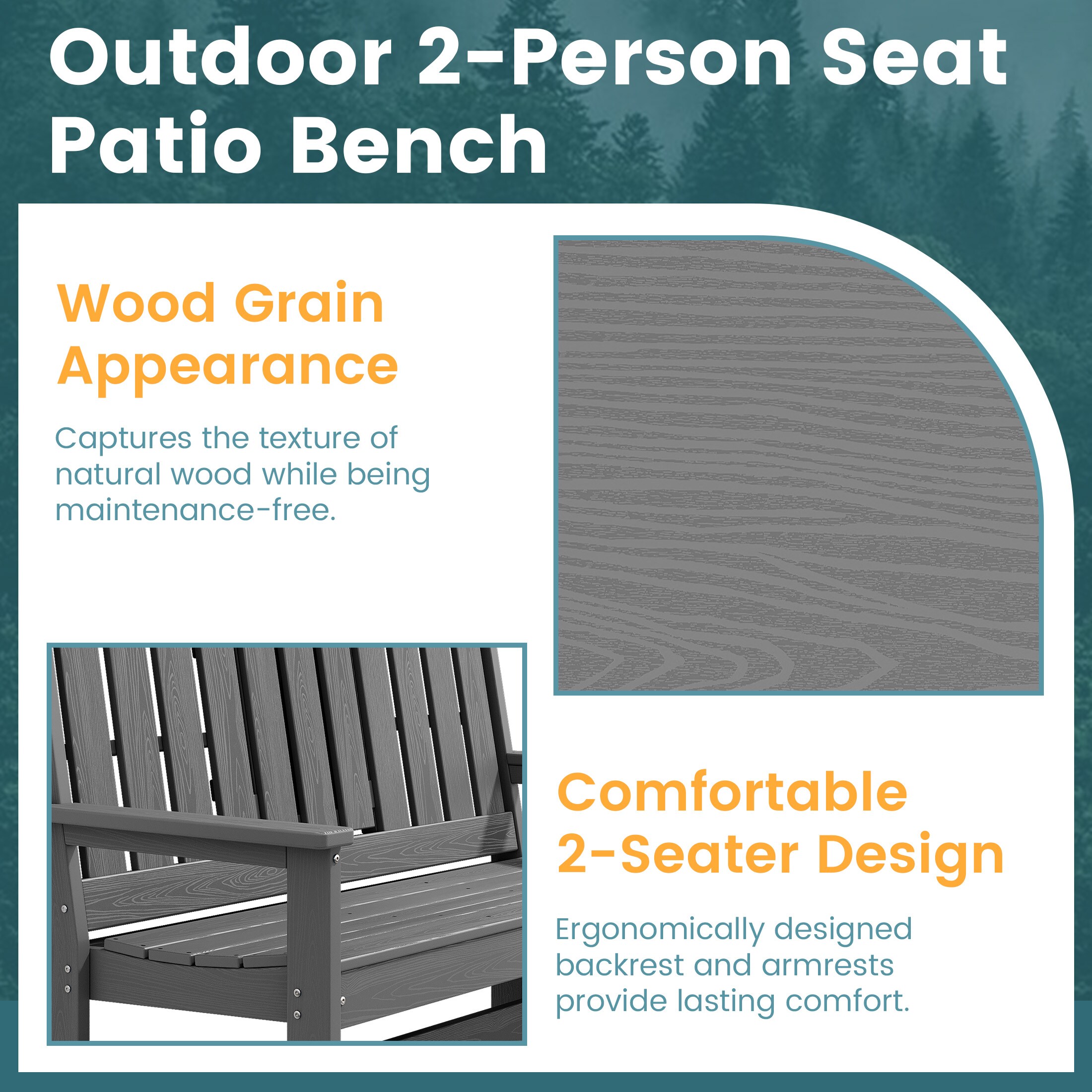 Outdoor 2-Person Seat Patio Bench

Wood Grain Appearance

Captures the texture of natural wood while being maintenance-free.

Comfortable 2-Seater Design

Ergonomically designed backrest and armrests provide lasting comfort.